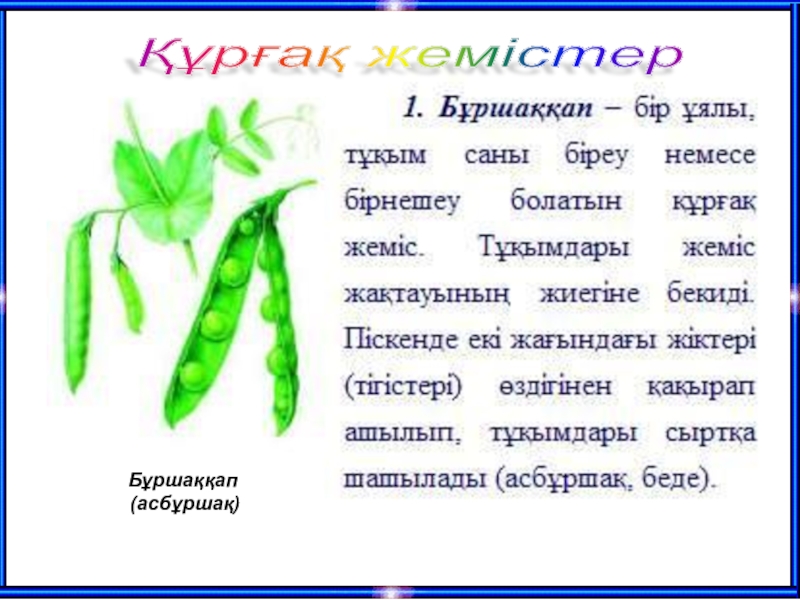 Құрғақ жемістер

1. Бұршаққап – бір ұялы, тұқым саны біреу немесе бірнешеу болатын құрғақ жеміс. Тұқымдары жеміс жақтауының жиегіне бекиді. Піскенде екі жағындағы жіктері (тігістері) өздігінен қақырап ашылып, тұқымдары сыртқа шашылады (асбұршақ, беде).

Бұршаққап
(асбұршақ)